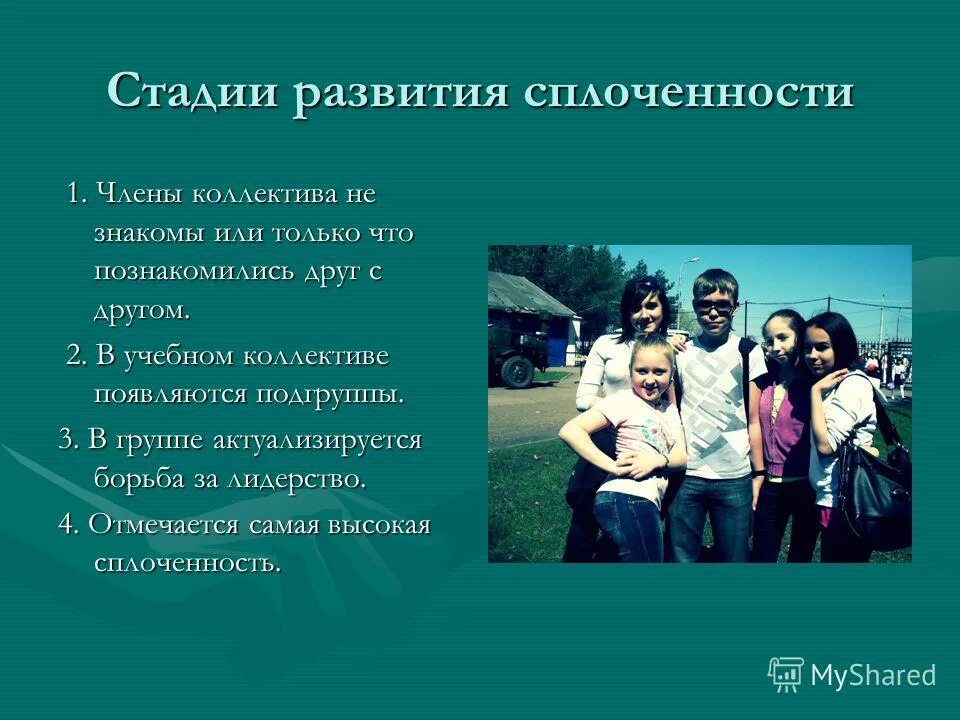 Стадии развития сплоченности

1. Члены коллектива не знакомы или только что познакомились друг с другом.

2. В учебном коллективе появляются подгруппы.

3. В группе актуализируется борьба за лидерство.

4. Отмечается самая высокая сплоченность.

MyShared